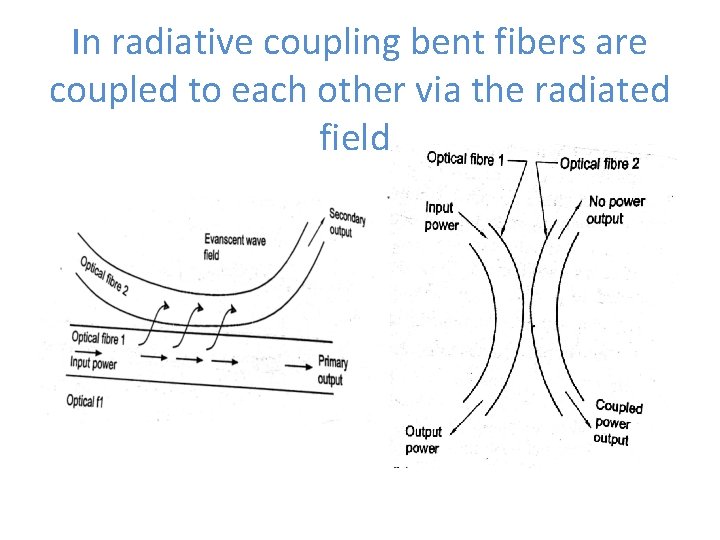 In radiative coupling bent fibers are coupled to each other via the radiated field

Secondary output

Evanscent wave field

Optical fibre 2

Optical fibre 1

Input power

Primary output

Optical f1

Optical fibre 1

Optical fibre 2

Input power

No power output

Output power

Coupled power output